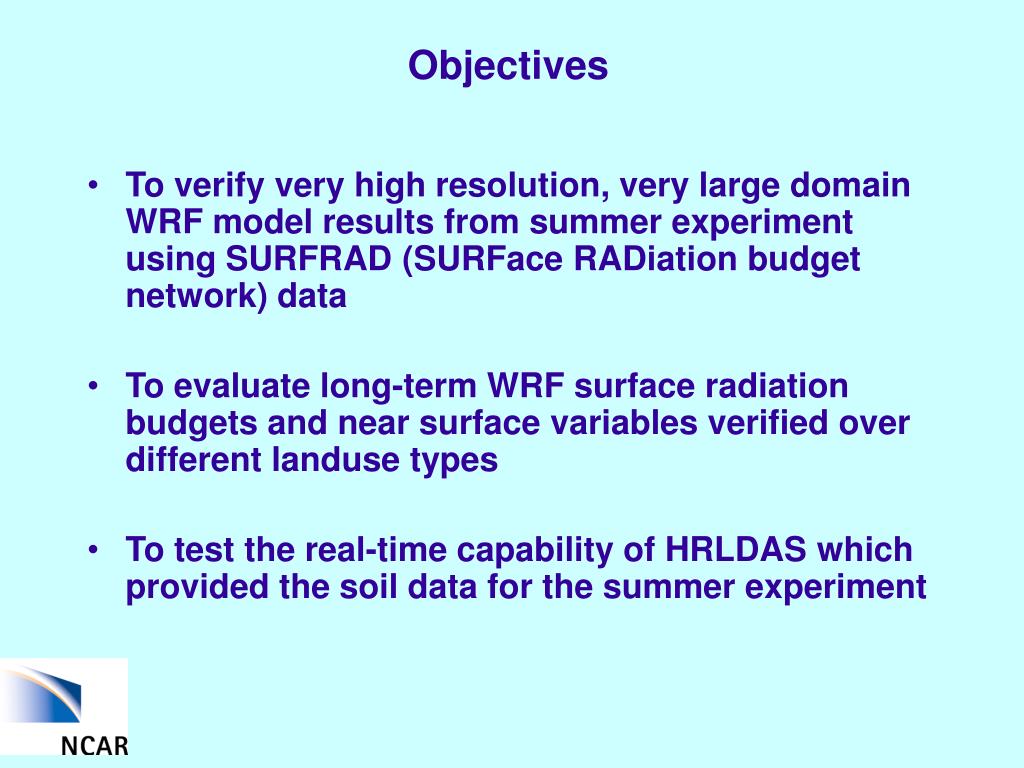 Objectives

• To verify very high resolution, very large domain WRF model results from summer experiment using SURFRAD (SURFace RADiation budget network) data

• To evaluate long-term WRF surface radiation budgets and near surface variables verified over different landuse types

• To test the real-time capability of HRLDAS which provided the soil data for the summer experiment

NCAR